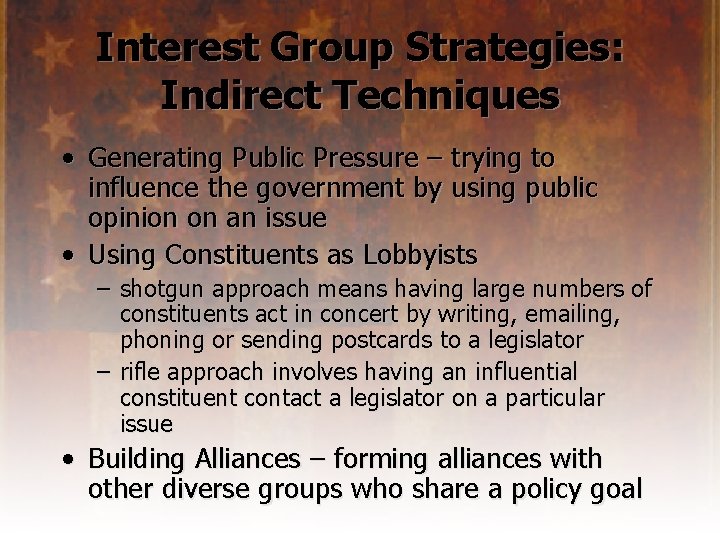 Interest Group Strategies: Indirect Techniques

• Generating Public Pressure – trying to influence the government by using public opinion on an issue

• Using Constituents as Lobbyists

– shotgun approach means having large numbers of constituents act in concert by writing, emailing, phoning or sending postcards to a legislator

– rifle approach involves having an influential constituent contact a legislator on a particular issue

• Building Alliances – forming alliances with other diverse groups who share a policy goal